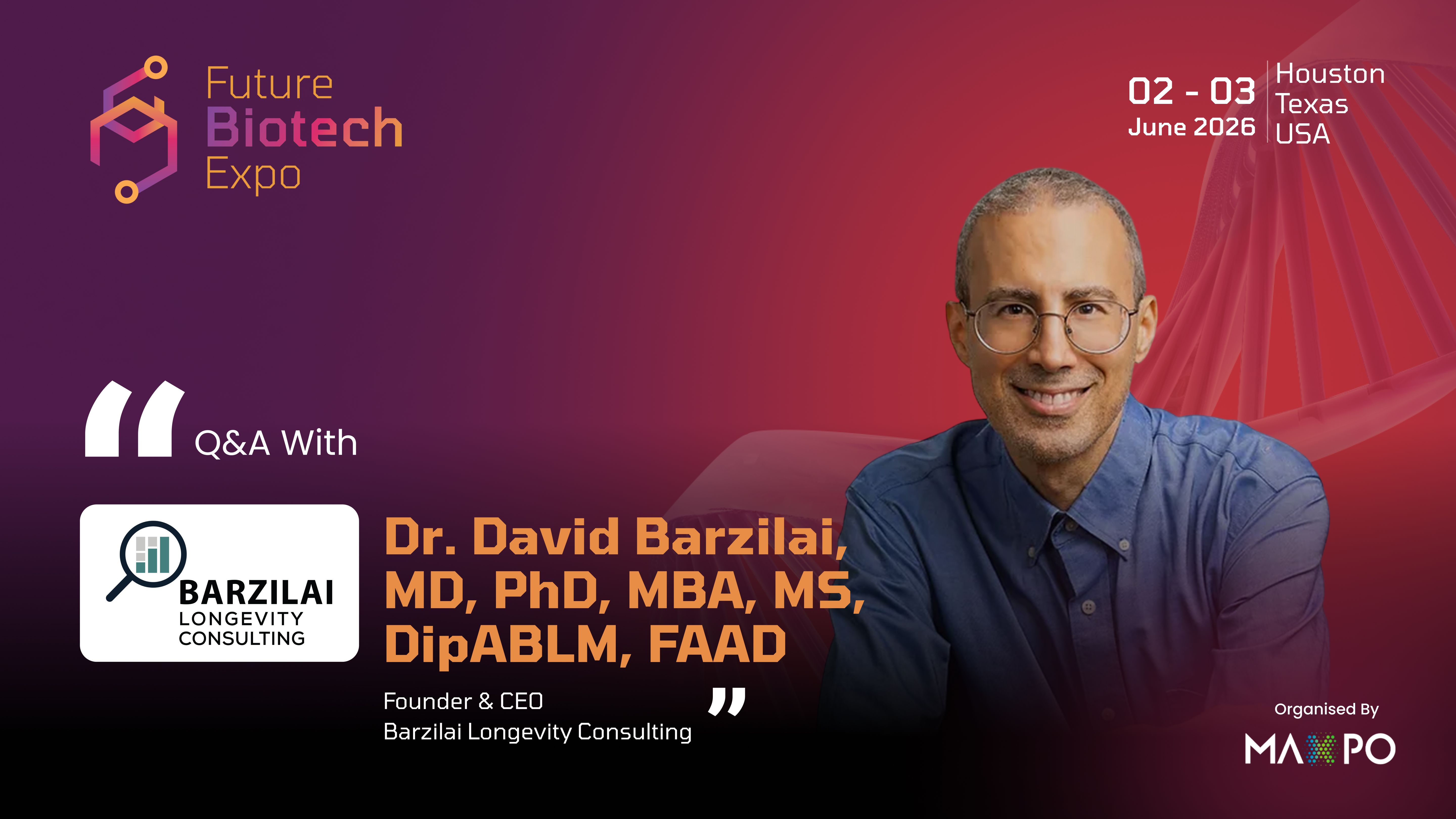 Future Biotech Expo

02 - 03 June 2026

Houston Texas USA

“ Q&A With

BARZILAI LONGEVITY CONSULTING

Dr. David Barzilai, MD, PhD, MBA, MS, DipABLM, FAAD

Founder & CEO
Barzilai Longevity Consulting ”

Organised By
MAXPO